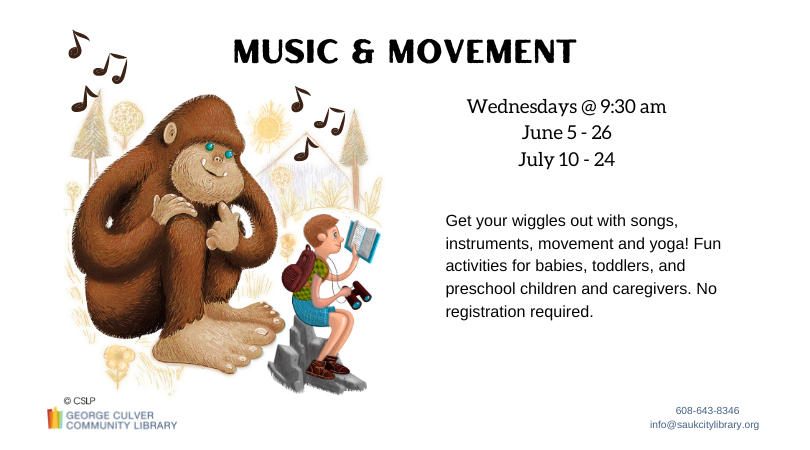 MUSIC & MOVEMENT

Wednesdays @ 9:30 am
June 5 - 26
July 10 - 24

Get your wiggles out with songs, instruments, movement and yoga! Fun activities for babies, toddlers, and preschool children and caregivers. No registration required.

© CSLP

GEORGE CULVER
COMMUNITY LIBRARY

608-643-8346
info@saukcitylibrary.org